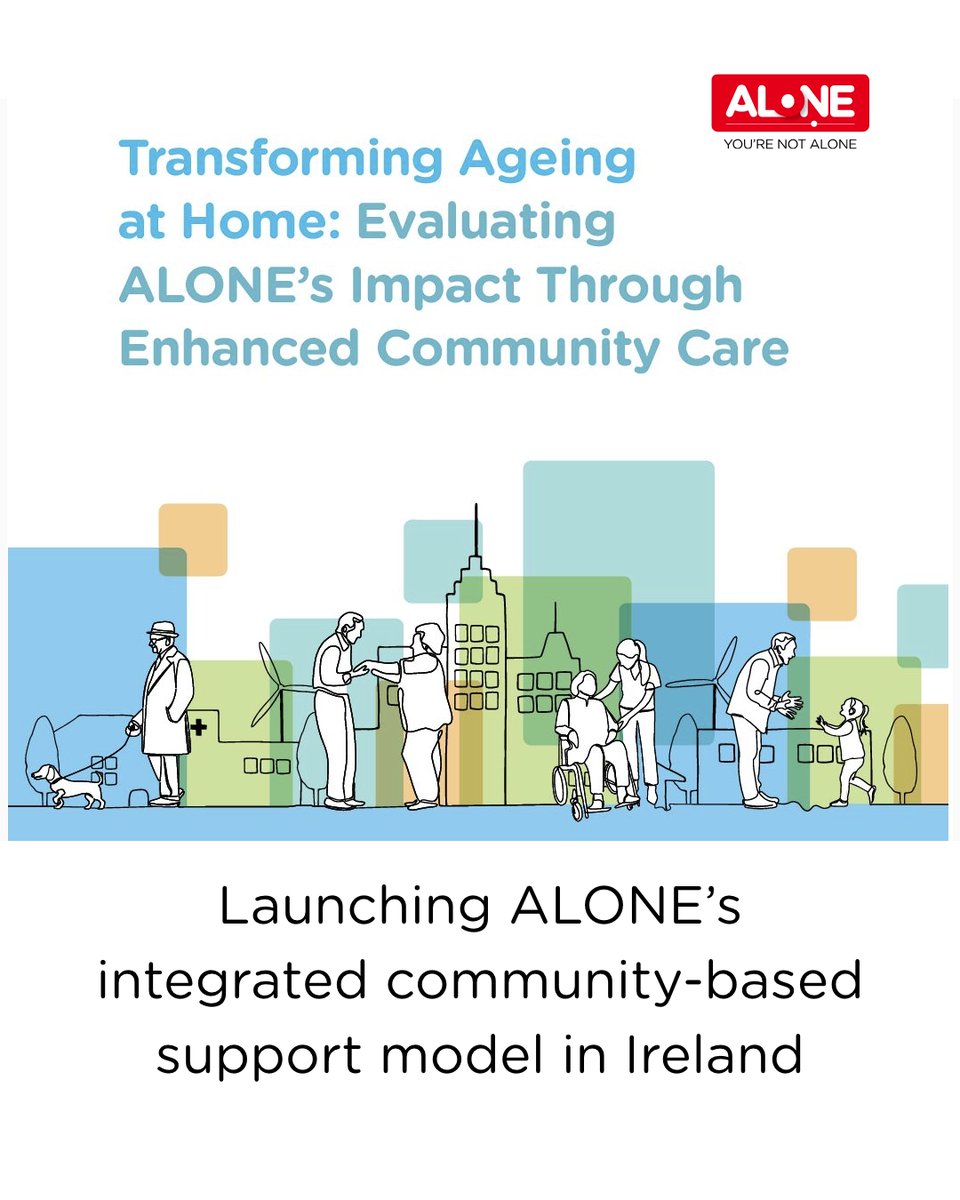 ALONE
YOU'RE NOT ALONE

Transforming Ageing at Home: Evaluating ALONE's Impact Through Enhanced Community Care

Launching ALONE's integrated community-based support model in Ireland